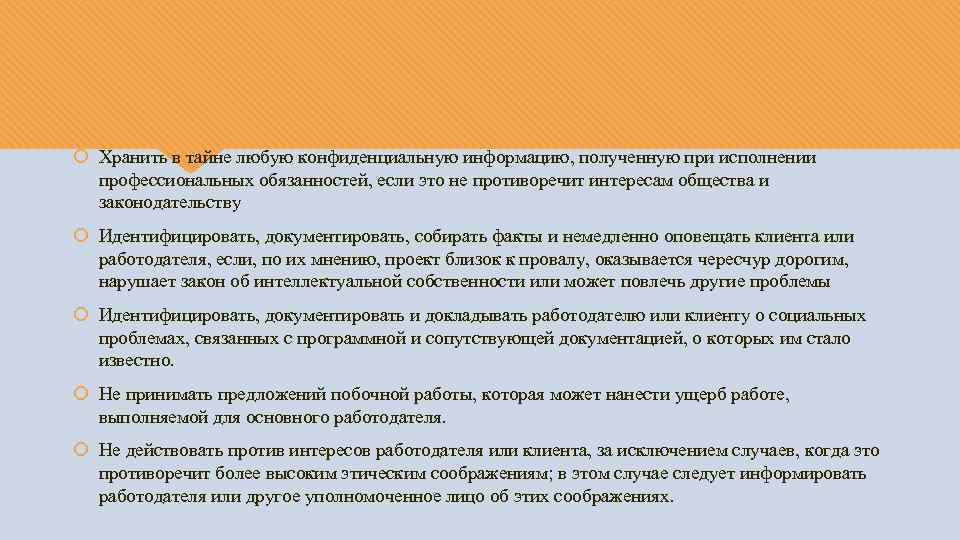 Хранить в тайне любую конфиденциальную информацию, полученную при исполнении профессиональных обязанностей, если это не противоречит интересам общества и законодательству

Идентифицировать, документировать, собирать факты и немедленно оповещать клиента или работодателя, если, по их мнению, проект близок к провалу, оказывается чересчур дорогим, нарушает закон об интеллектуальной собственности или может повлечь другие проблемы

Идентифицировать, документировать и докладывать работодателю или клиенту о социальных проблемах, связанных с программной и сопутствующей документацией, о которых им стало известно.

Не принимать предложений побочной работы, которая может нанести ущерб работе, выполняемой для основного работодателя.

Не действовать против интересов работодателя или клиента, за исключением случаев, когда это противоречит более высоким этическим соображениям; в этом случае следует информировать работодателя или другое уполномоченное лицо об этих соображениях.